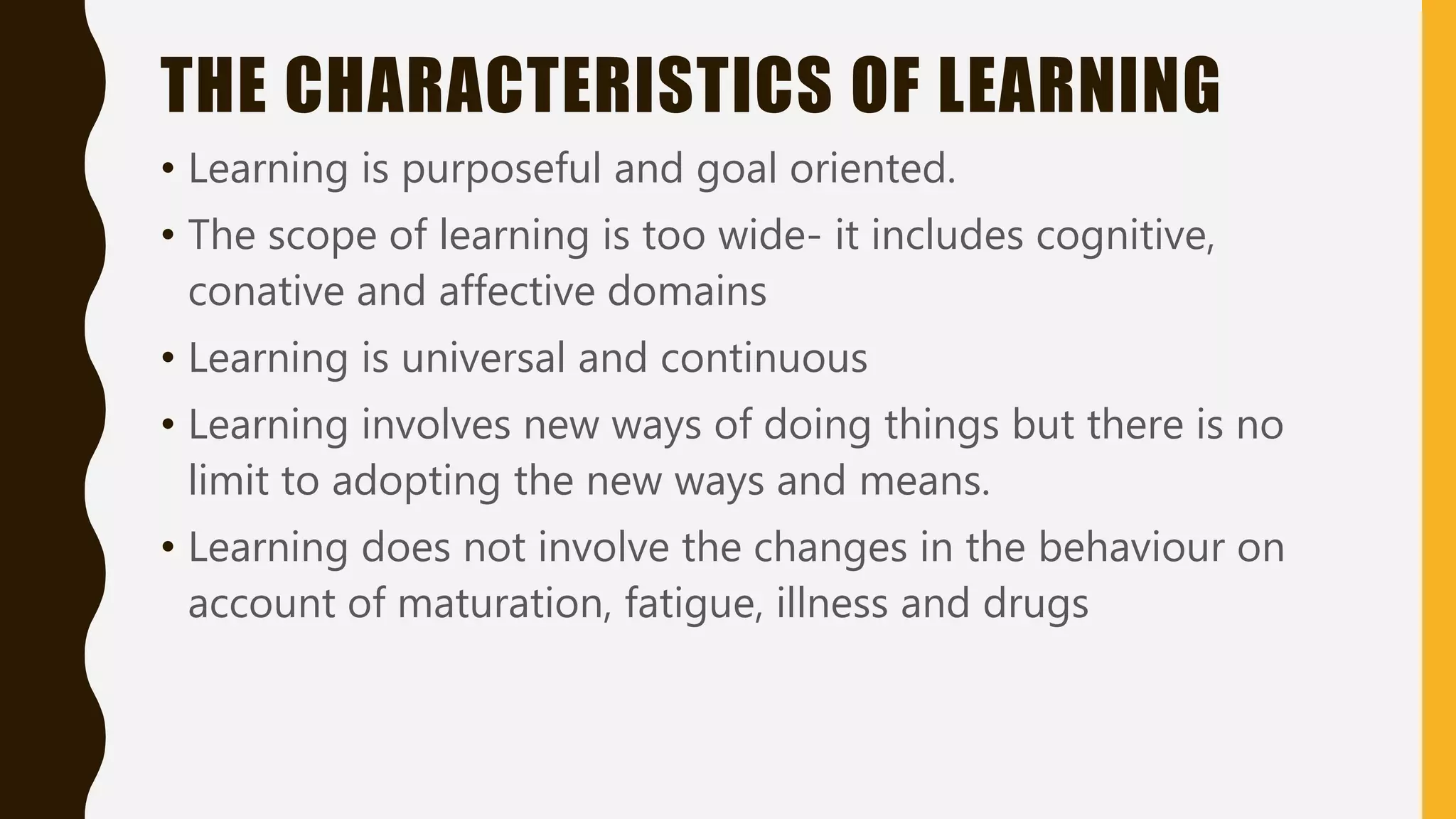 THE CHARACTERISTICS OF LEARNING

• Learning is purposeful and goal oriented.
• The scope of learning is too wide- it includes cognitive, conative and affective domains
• Learning is universal and continuous
• Learning involves new ways of doing things but there is no limit to adopting the new ways and means.
• Learning does not involve the changes in the behaviour on account of maturation, fatigue, illness and drugs